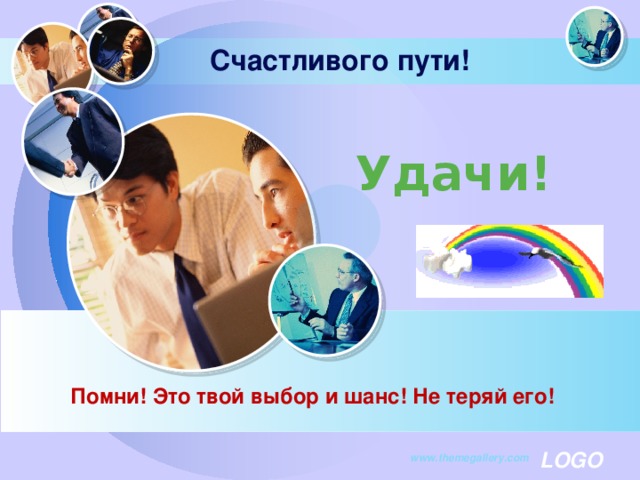 Счастливого пути!

Удачи!

Помни! Это твой выбор и шанс! Не теряй его!

www.themegallery.com

LOGO